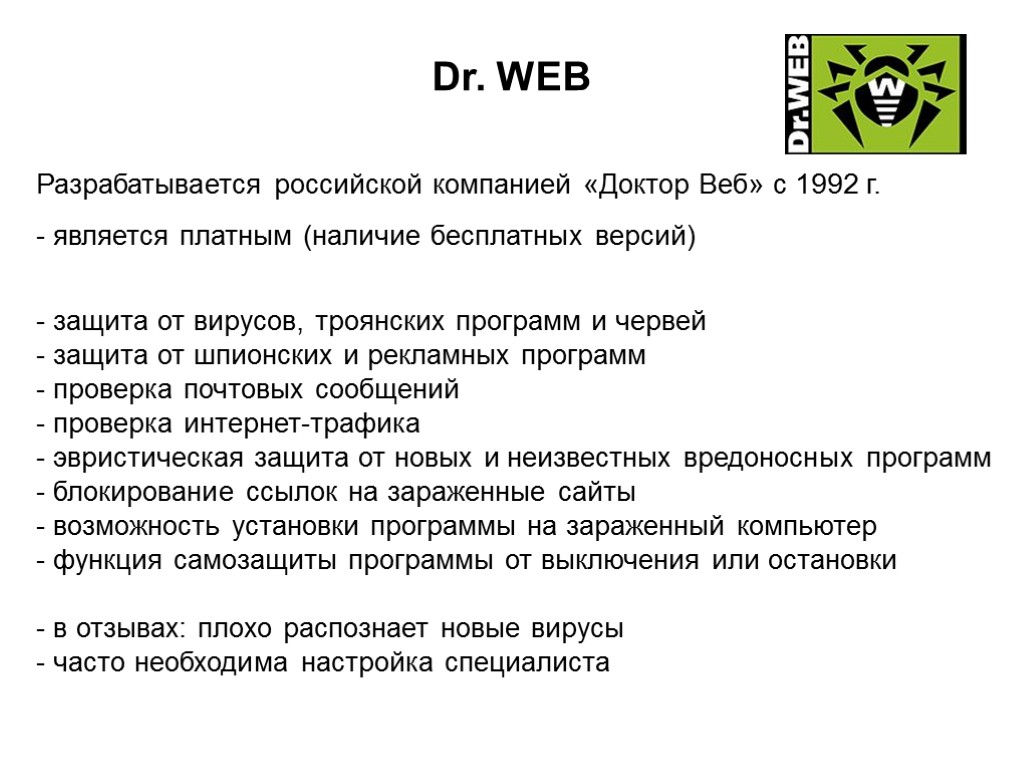 Dr. WEB

Dr.WEB

Разрабатывается российской компанией «Доктор Веб» с 1992 г.

- является платным (наличие бесплатных версий)

- защита от вирусов, троянских программ и червей
- защита от шпионских и рекламных программ
- проверка почтовых сообщений
- проверка интернет-трафика
- эвристическая защита от новых и неизвестных вредоносных программ
- блокирование ссылок на зараженные сайты
- возможность установки программы на зараженный компьютер
- функция самозащиты программы от выключения или остановки

- в отзывах: плохо распознает новые вирусы
- часто необходима настройка специалиста